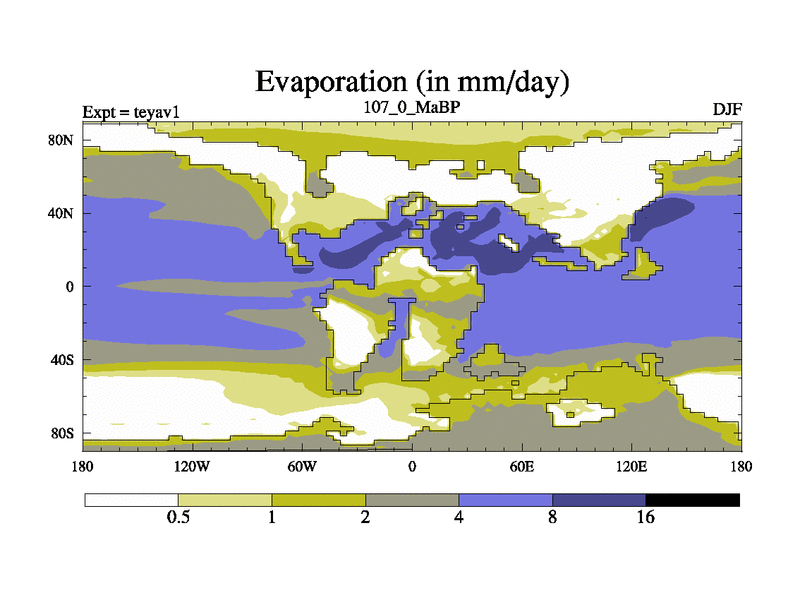 Evaporation (in mm/day)

Expt = teyav1

107_0_MaBP

DJF

80N

40N

0

40S

80S

180

120W

60W

0

60E

120E

180

0.5

1

2

4

8

16